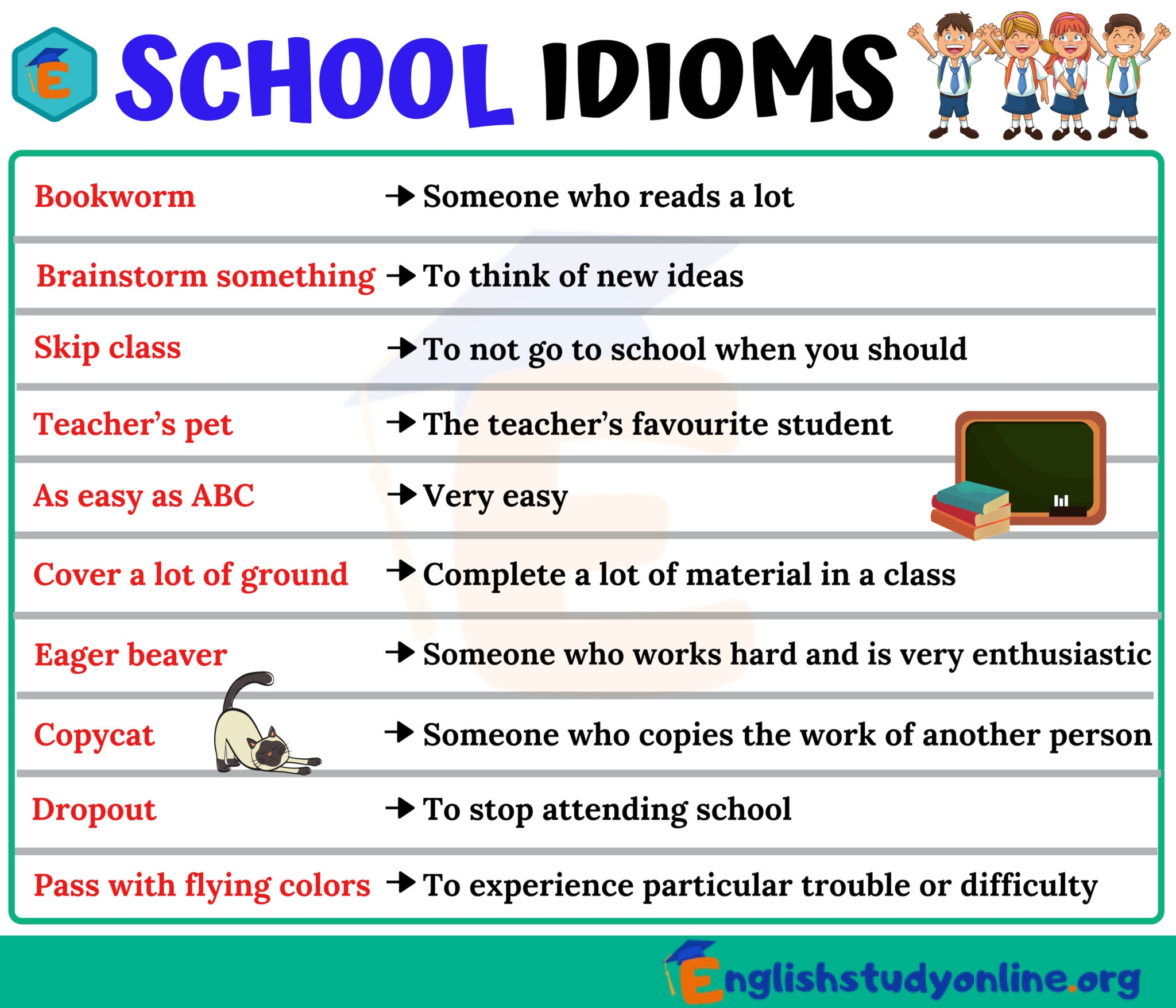 E SCHOOL IDIOMS

| | |
|---|---|
| Bookworm | → Someone who reads a lot |
| Brainstorm something | → To think of new ideas |
| Skip class | → To not go to school when you should |
| Teacher's pet | → The teacher's favourite student |
| As easy as ABC | → Very easy |
| Cover a lot of ground | → Complete a lot of material in a class |
| Eager beaver | → Someone who works hard and is very enthusiastic |
| Copycat | → Someone who copies the work of another person |
| Dropout | → To stop attending school |
| Pass with flying colors | → To experience particular trouble or difficulty |

Englishstudyonline.org